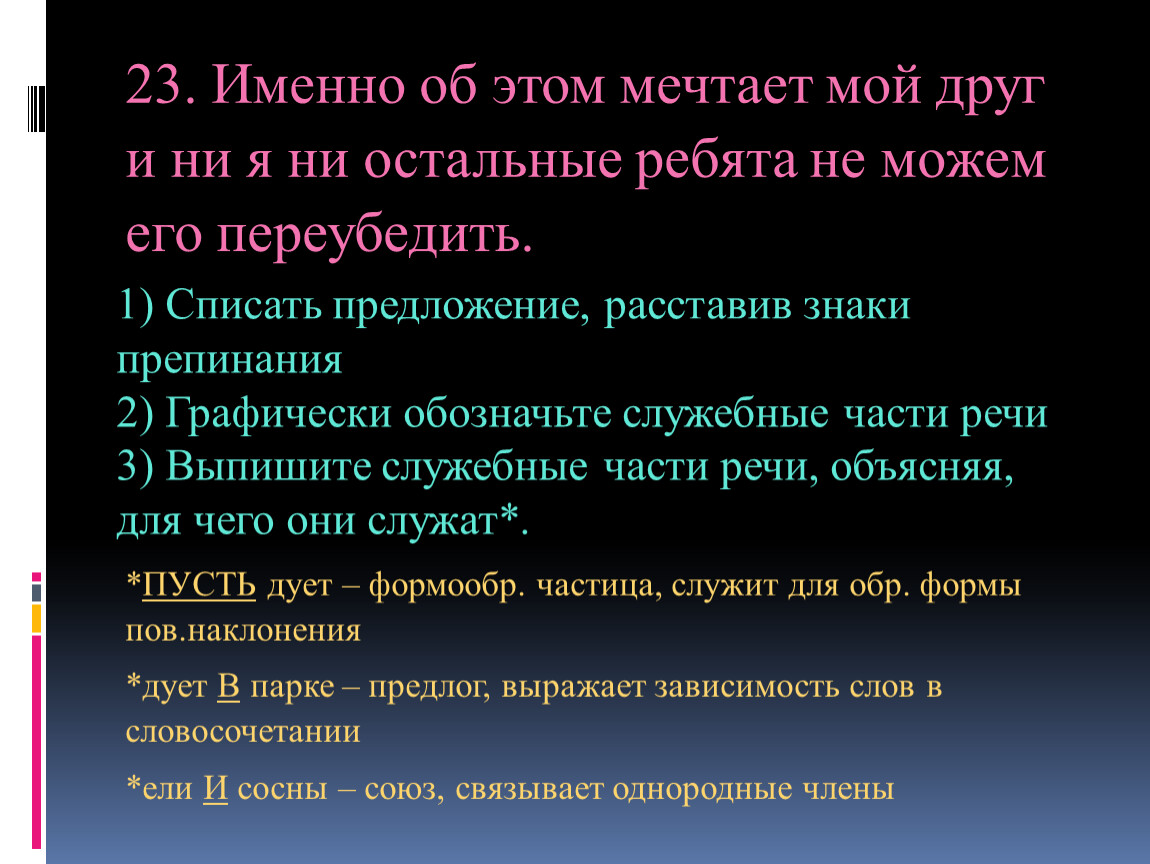 23. Именно об этом мечтает мой друг и ни я ни остальные ребята не можем его переубедить.

1) Списать предложение, расставив знаки препинания
2) Графически обозначьте служебные части речи
3) Выпишите служебные части речи, объясняя, для чего они служат*.

*ПУСТЬ дует – формообр. частица, служит для обр. формы пов.наклонения

*дует В парке – предлог, выражает зависимость слов в словосочетании

*ели И сосны – союз, связывает однородные члены